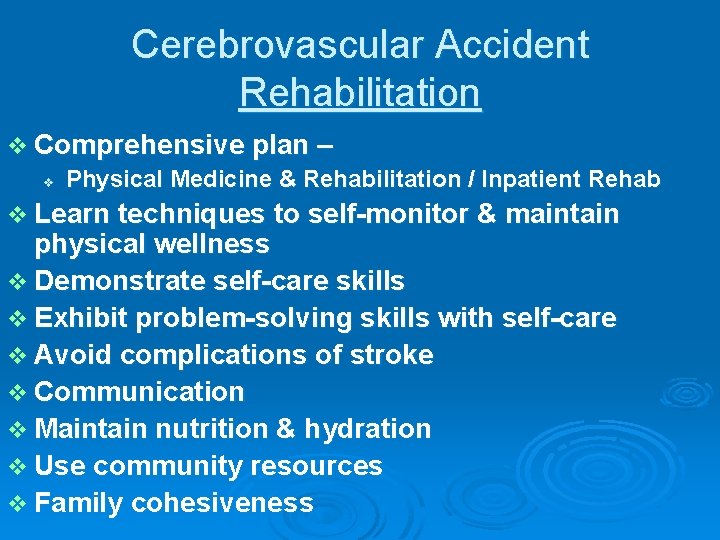 Cerebrovascular Accident
Rehabilitation

❖ Comprehensive plan –
❖ Physical Medicine & Rehabilitation / Inpatient Rehab
❖ Learn techniques to self-monitor & maintain physical wellness
❖ Demonstrate self-care skills
❖ Exhibit problem-solving skills with self-care
❖ Avoid complications of stroke
❖ Communication
❖ Maintain nutrition & hydration
❖ Use community resources
❖ Family cohesiveness